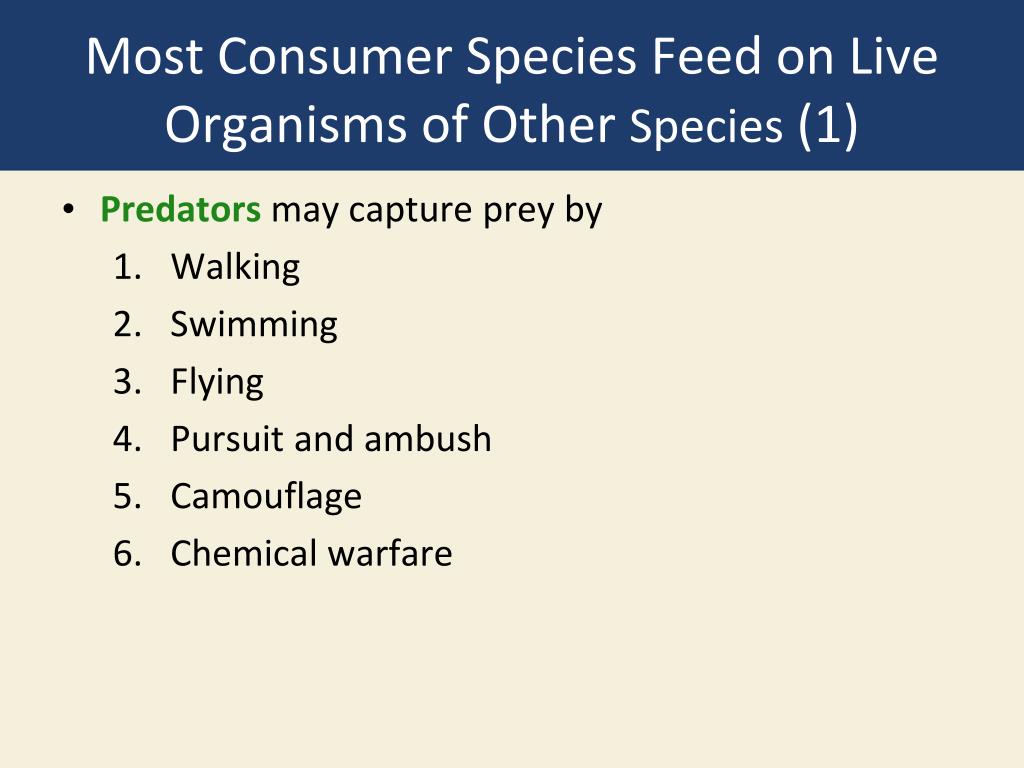 Most Consumer Species Feed on Live Organisms of Other Species (1)

• Predators may capture prey by
1. Walking
2. Swimming
3. Flying
4. Pursuit and ambush
5. Camouflage
6. Chemical warfare